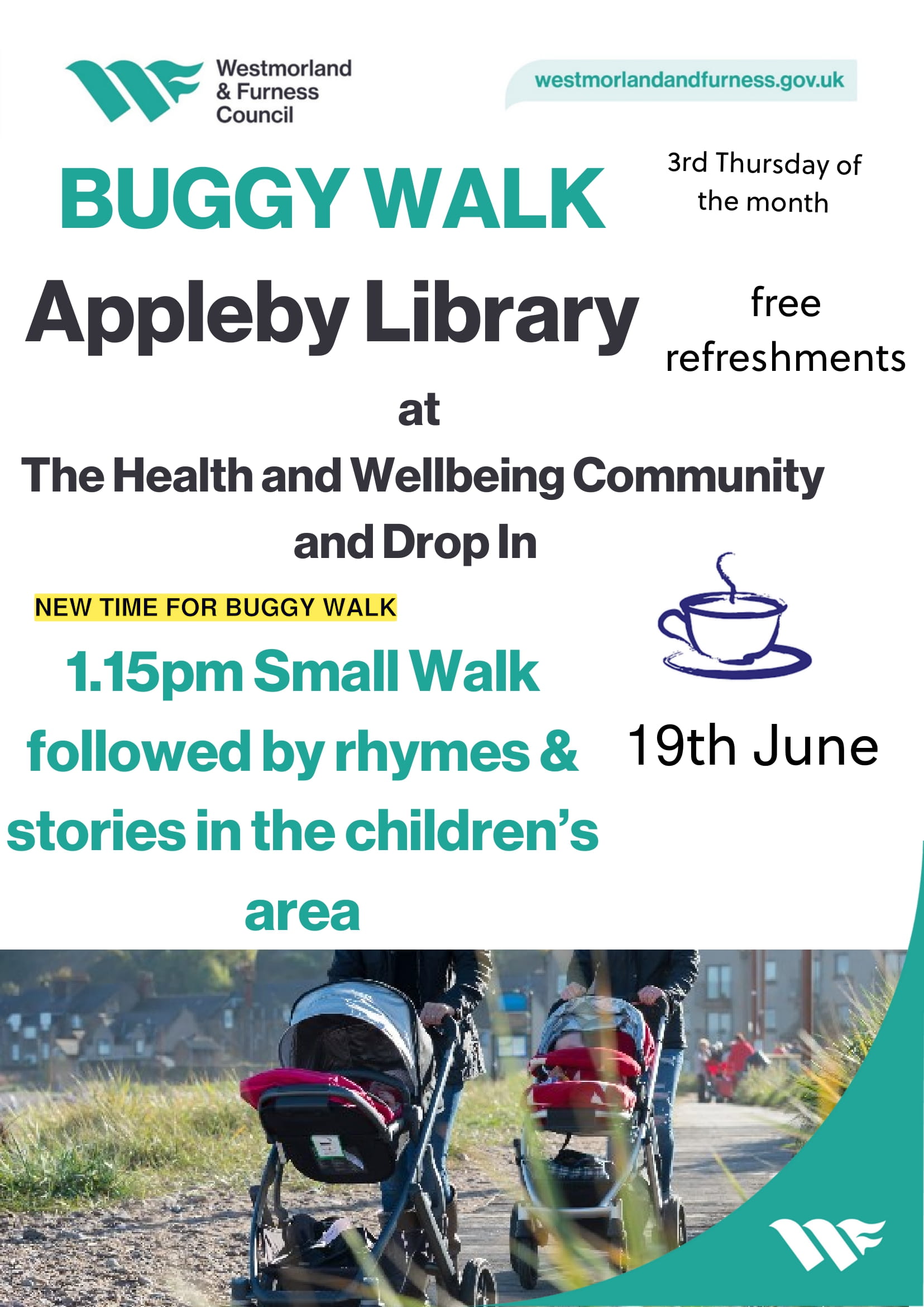 Westmorland & Furness Council

westmorlandandfurness.gov.uk

BUGGY WALK

3rd Thursday of the month

Appleby Library

free refreshments

at

The Health and Wellbeing Community and Drop In

NEW TIME FOR BUGGY WALK

1.15pm Small Walk followed by rhymes & stories in the children's area

19th June